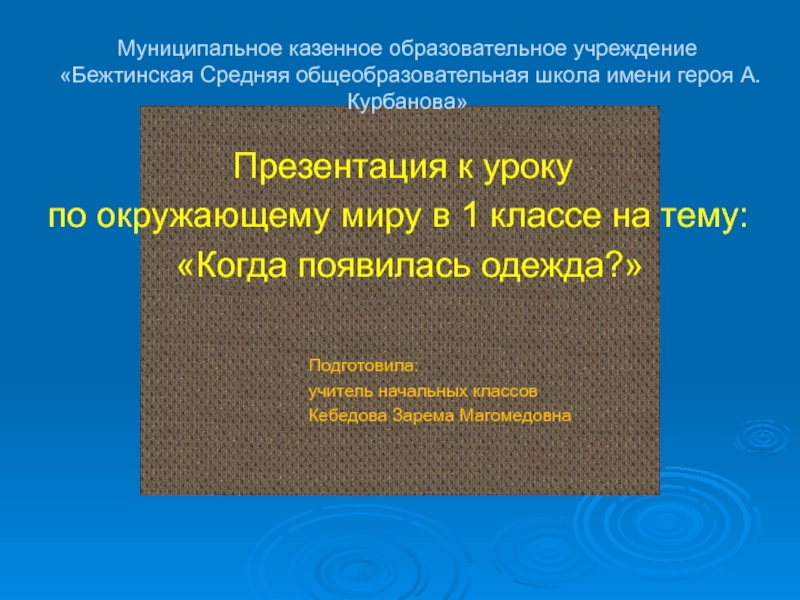 Муниципальное казенное образовательное учреждение «Бежтинская Средняя общеобразовательная школа имени героя А. Курбанова»

Презентация к уроку
по окружающему миру в 1 классе на тему:
«Когда появилась одежда?»

Подготовила:
учитель начальных классов
Кебедова Зарема Магомедовна